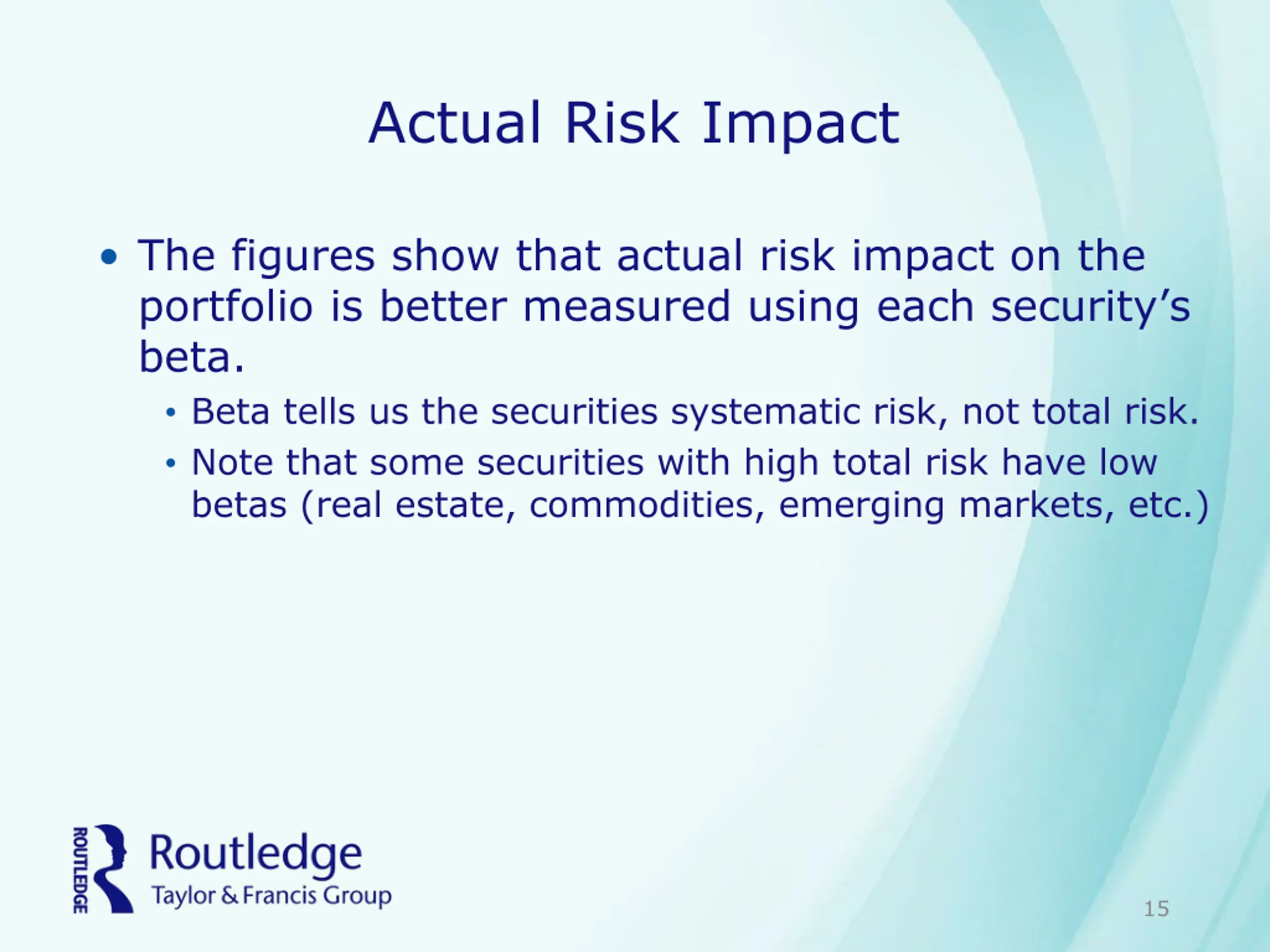 Actual Risk Impact

• The figures show that actual risk impact on the portfolio is better measured using each security’s beta.
  • Beta tells us the securities systematic risk, not total risk.
  • Note that some securities with high total risk have low betas (real estate, commodities, emerging markets, etc.)

ROUTLEDGE
Routledge
Taylor & Francis Group

15